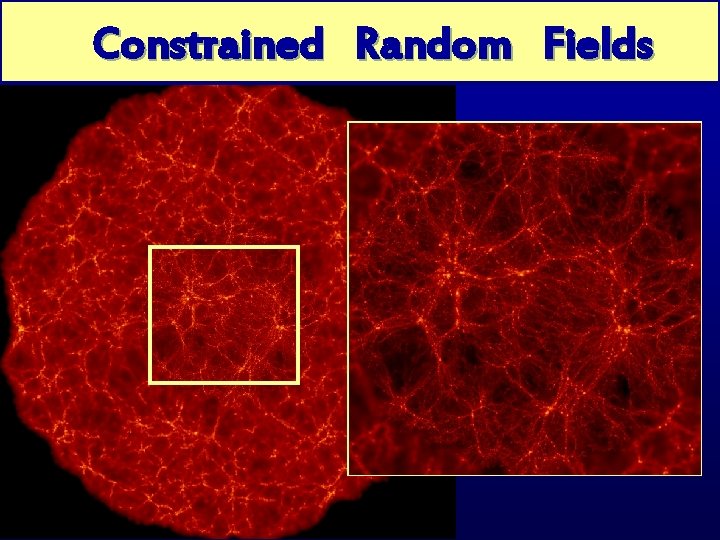 Constrained Random Fields